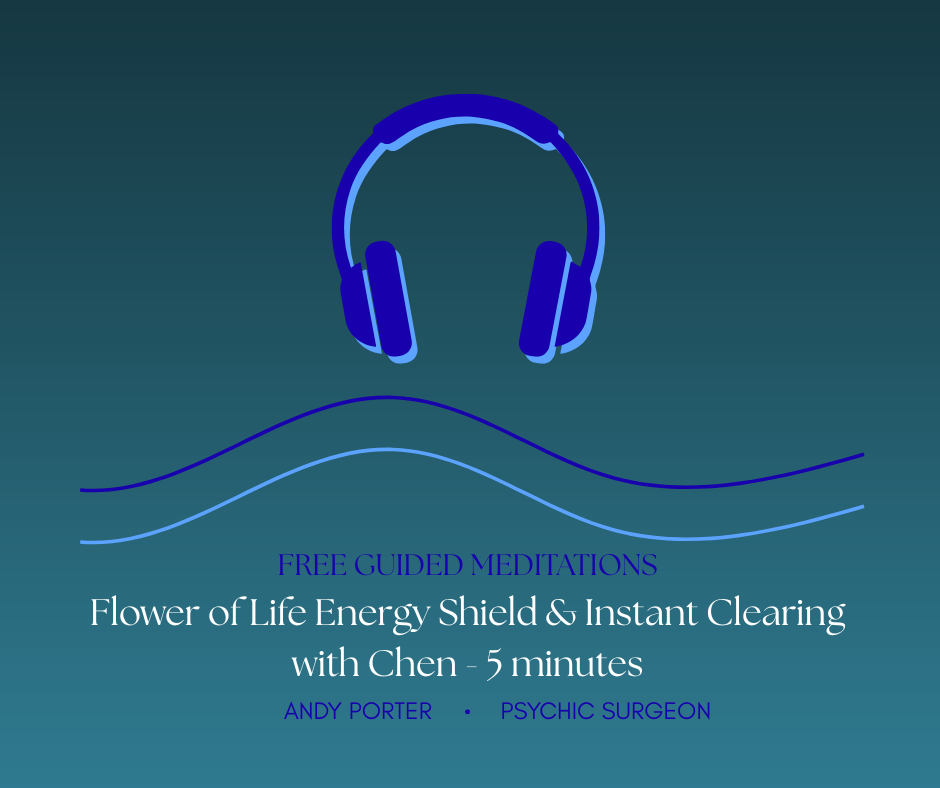 FREE GUIDED MEDITATIONS

Flower of Life Energy Shield & Instant Clearing with Chen - 5 minutes

ANDY PORTER • PSYCHIC SURGEON